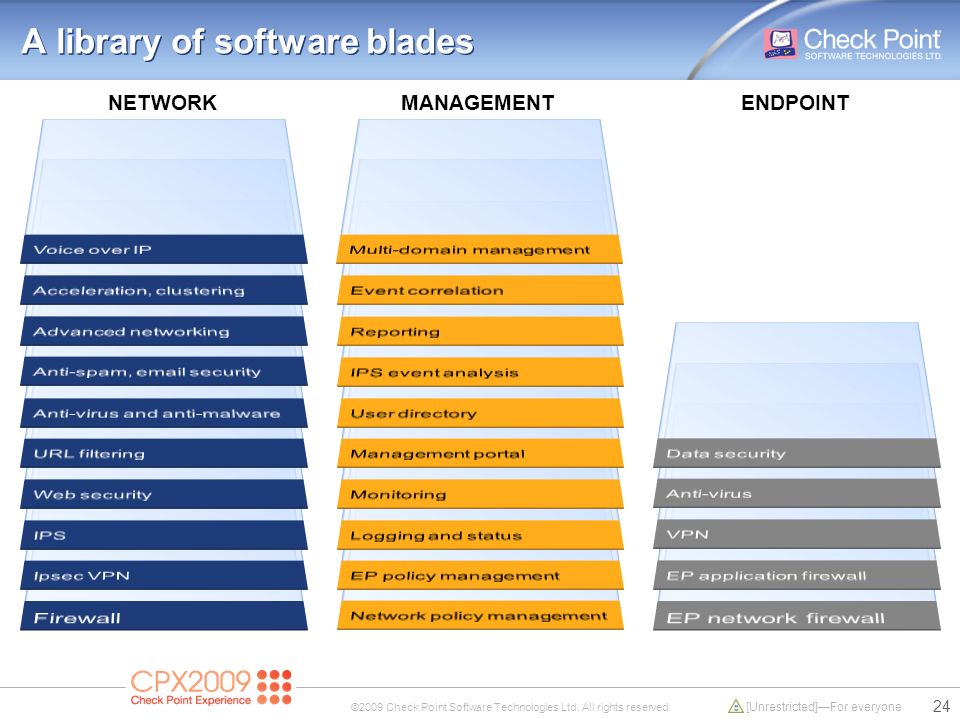 A library of software blades

Check Point
SOFTWARE TECHNOLOGIES LTD.

NETWORK

Voice over IP
Acceleration, clustering
Advanced networking
Anti-spam, email security
Anti-virus and anti-malware
URL filtering
Web security
IPS
Ipsec VPN
Firewall

MANAGEMENT

Multi-domain management
Event correlation
Reporting
IPS event analysis
User directory
Management portal
Monitoring
Logging and status
EP policy management
Network policy management

ENDPOINT

Data security
Anti-virus
VPN
EP application firewall
EP network firewall

CPX2009
Check Point Experience

©2009 Check Point Software Technologies Ltd. All rights reserved.

[Unrestricted]—For everyone

24